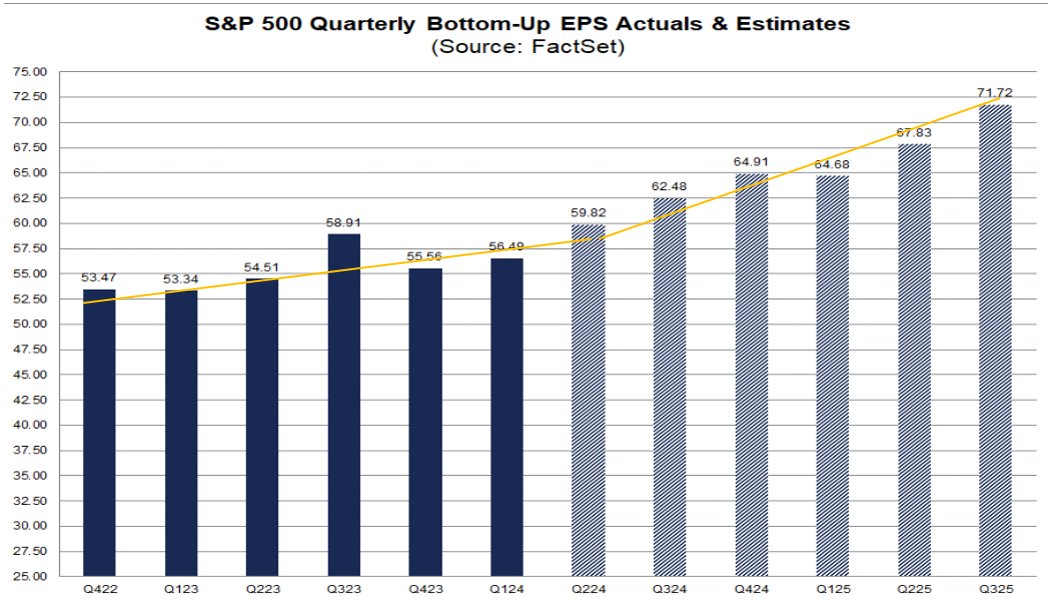 S&P 500 Quarterly Bottom-Up EPS Actuals & Estimates
(Source: FactSet)

75.00
72.50
70.00
67.50
65.00
62.50
60.00
57.50
55.00
52.50
50.00
47.50
45.00
42.50
40.00
37.50
35.00
32.50
30.00
27.50
25.00

53.47
53.34
54.51
58.91
55.56
56.49
59.82
62.48
64.91
64.68
67.83
71.72

Q422
Q123
Q223
Q323
Q423
Q124
Q224
Q324
Q424
Q125
Q225
Q325